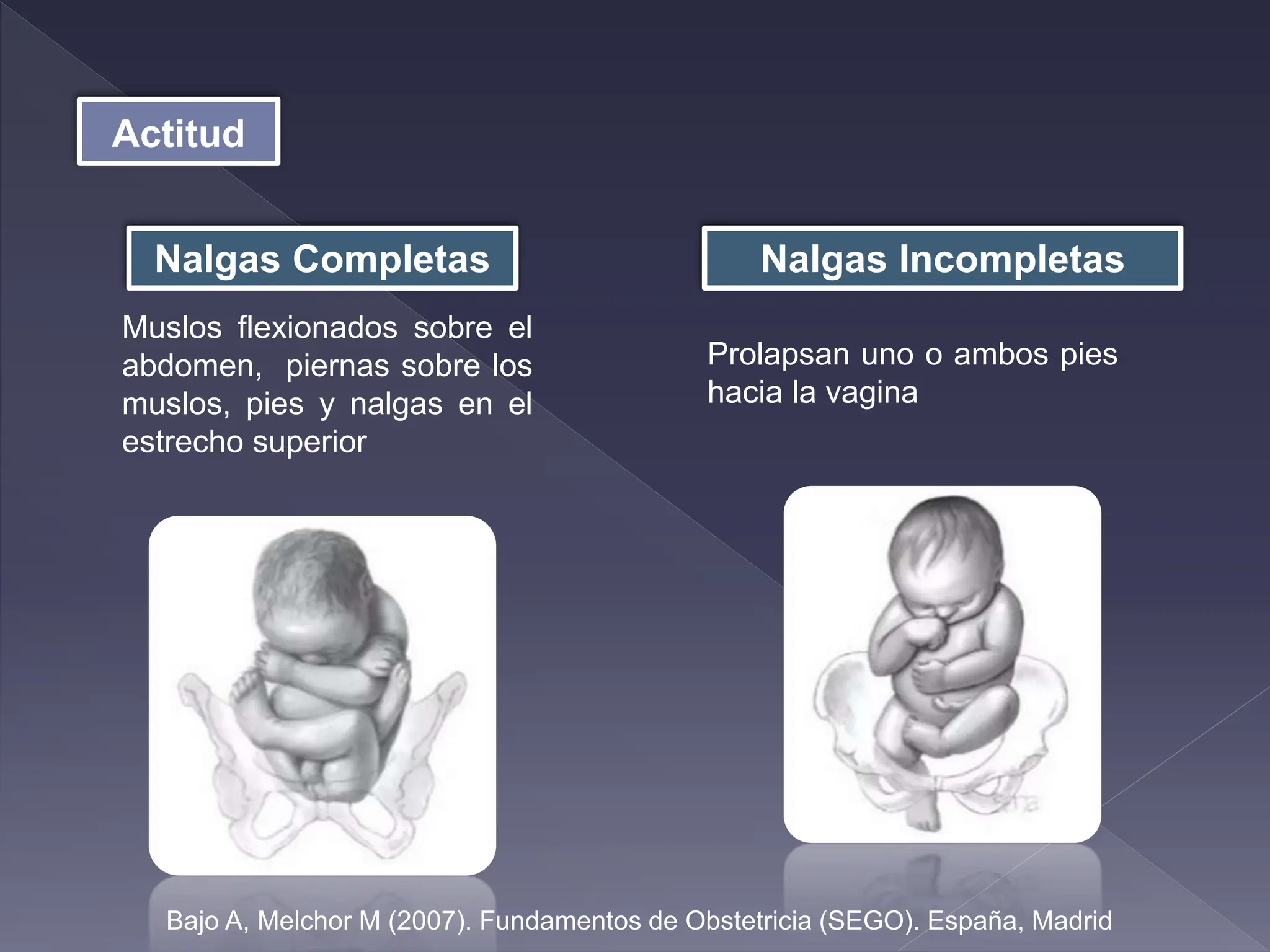 Actitud

Nalgas Completas

Muslos flexionados sobre el abdomen, piernas sobre los muslos, pies y nalgas en el estrecho superior

Nalgas Incompletas

Prolapsan uno o ambos pies hacia la vagina

Bajo A, Melchor M (2007). Fundamentos de Obstetricia (SEGO). España, Madrid